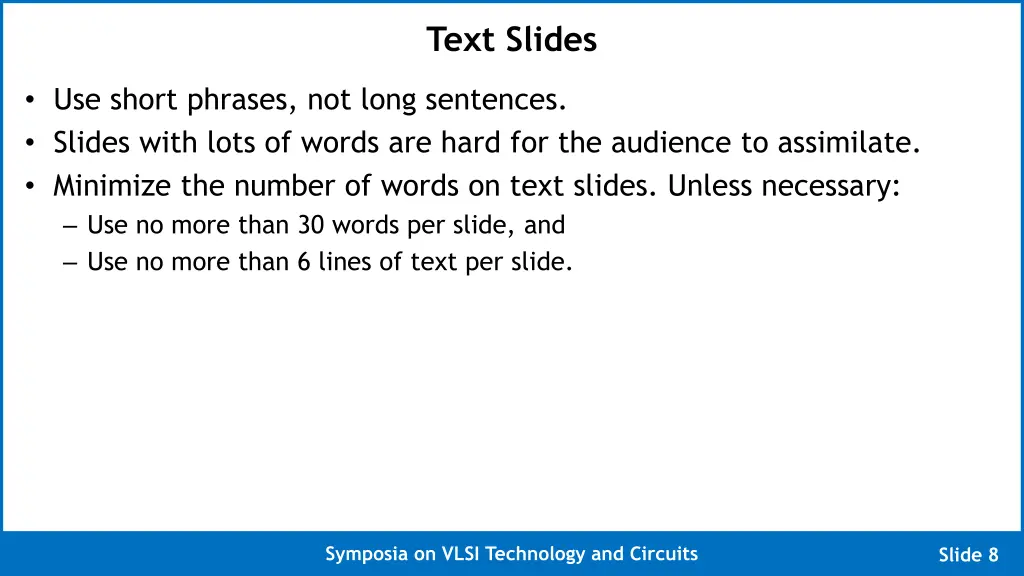 Text Slides

• Use short phrases, not long sentences.
• Slides with lots of words are hard for the audience to assimilate.
• Minimize the number of words on text slides. Unless necessary:
– Use no more than 30 words per slide, and
– Use no more than 6 lines of text per slide.

Symposia on VLSI Technology and Circuits

Slide 8